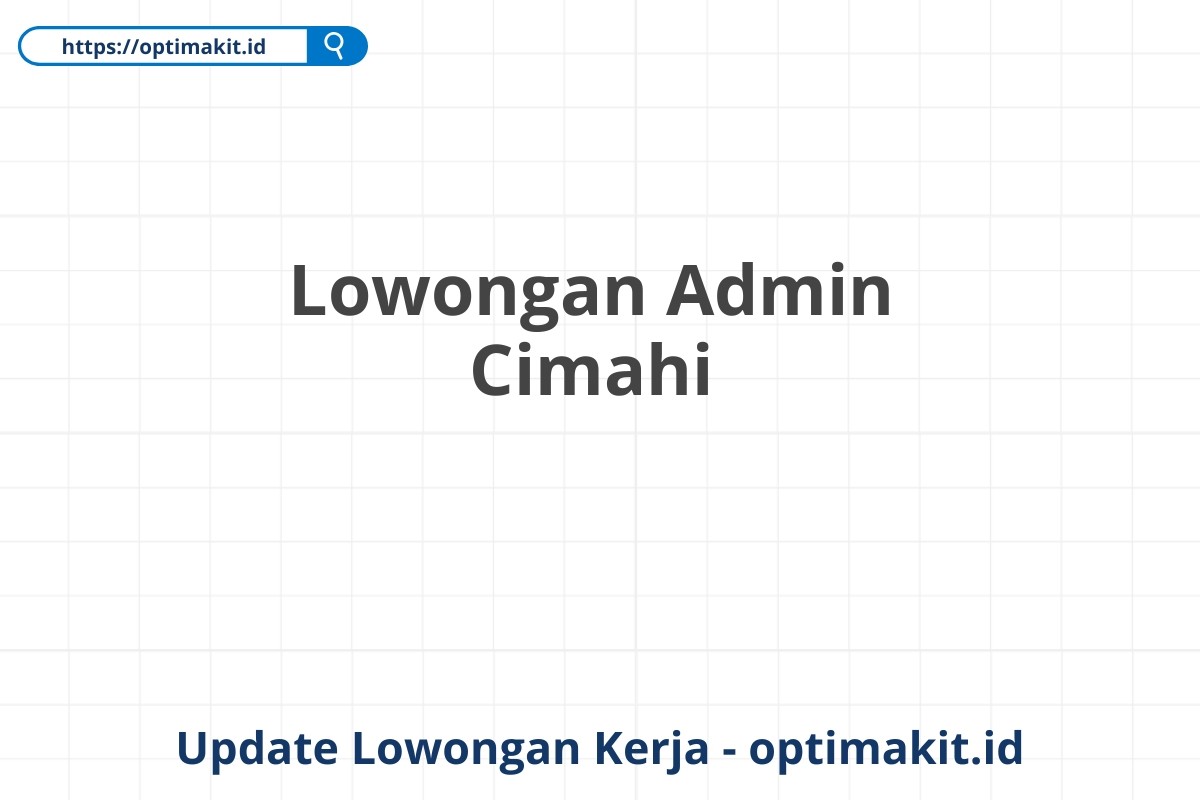 https://optimakit.id

Lowongan Admin Cimahi

Update Lowongan Kerja - optimakit.id